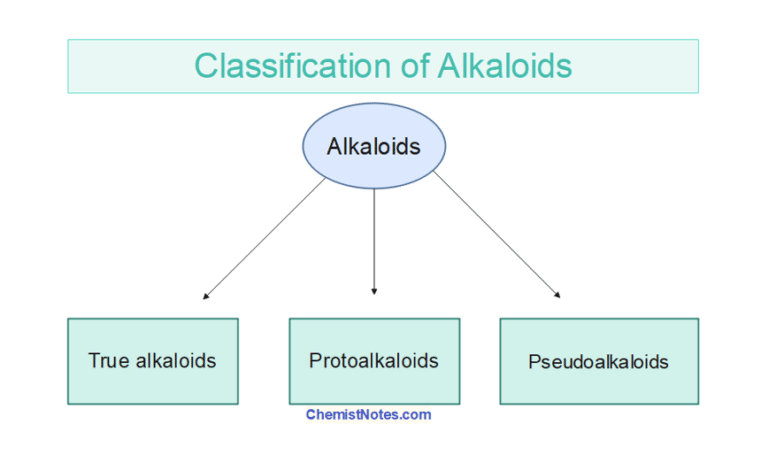 Classification of Alkaloids

Alkaloids

True alkaloids

Protoalkaloids

Pseudoalkaloids

ChemistNotes.com